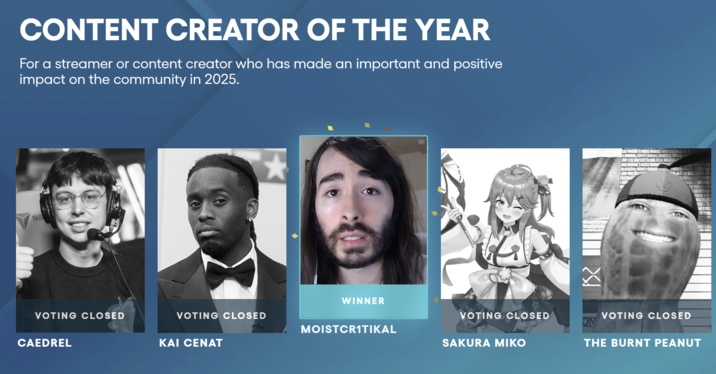 CONTENT CREATOR OF THE YEAR

For a streamer or content creator who has made an important and positive impact on the community in 2025.

VOTING CLOSED
CAEDREL

VOTING CLOSED
KAI CENAT

WINNER
MOISTCR1TIKAL

VOTING CLOSED
SAKURA MIKO

VOTING CLOSED
THE BURNT PEANUT